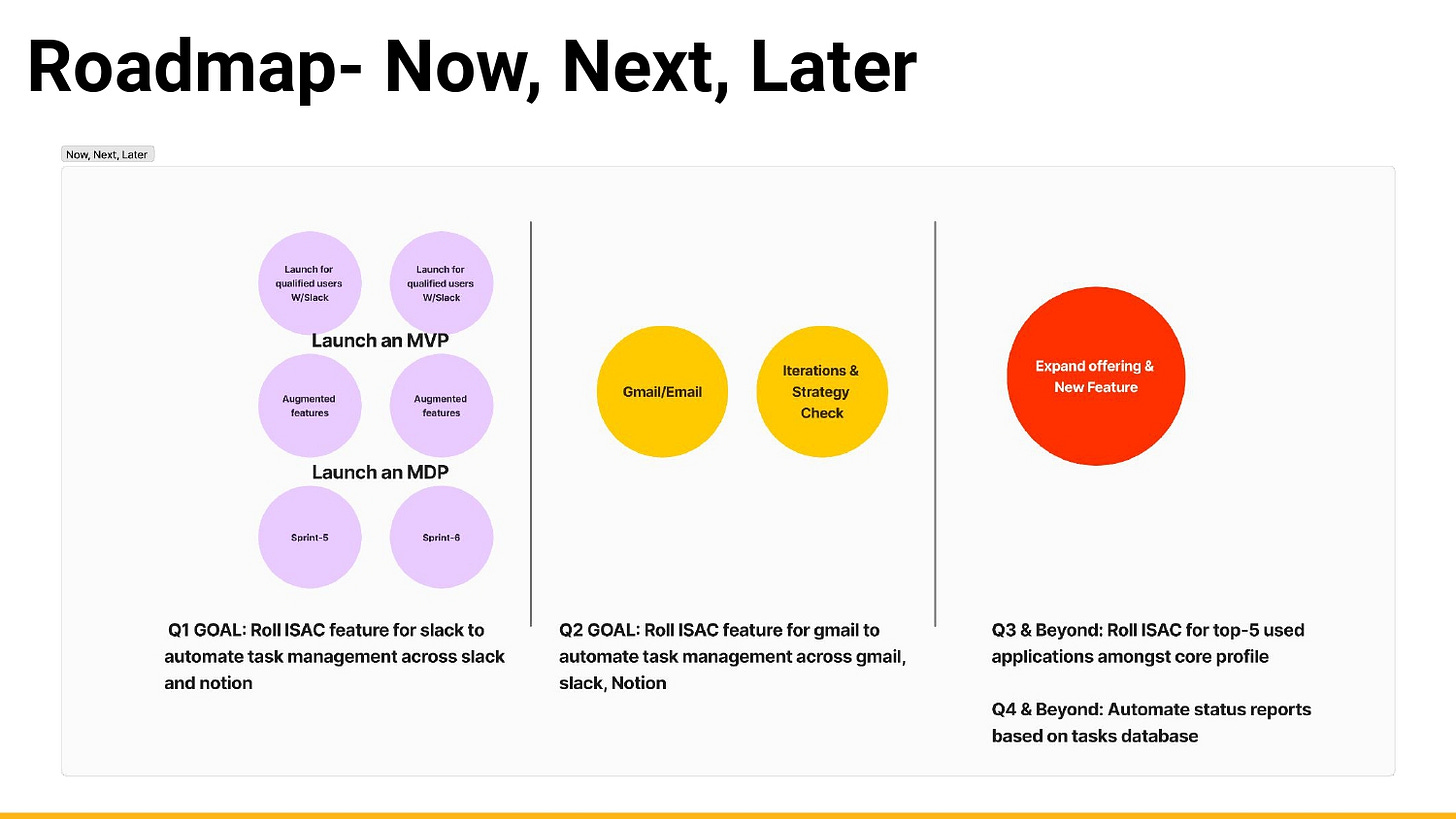 Roadmap- Now, Next, Later

Now, Next, Later

Launch for qualified users W/Slack

Launch for qualified users W/Slack

Launch an MVP

Augmented features

Augmented features

Launch an MDP

Sprint-5

Sprint-6

Q1 GOAL: Roll ISAC feature for slack to automate task management across slack and notion

Gmail/Email

Iterations & Strategy Check

Q2 GOAL: Roll ISAC feature for gmail to automate task management across gmail, slack, Notion

Expand offering & New Feature

Q3 & Beyond: Roll ISAC for top-5 used applications amongst core profile

Q4 & Beyond: Automate status reports based on tasks database